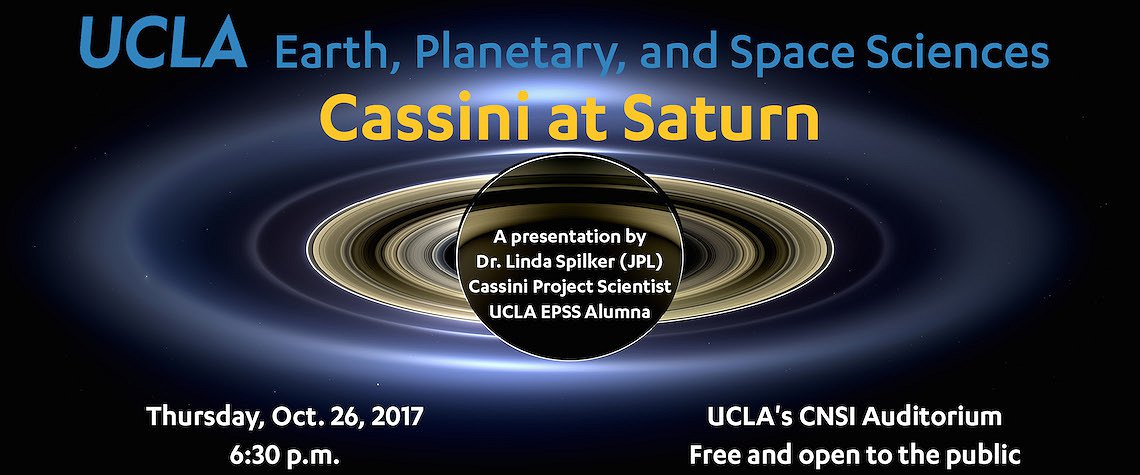 UCLA Earth, Planetary, and Space Sciences

Cassini at Saturn

A presentation by
Dr. Linda Spilker (JPL)
Cassini Project Scientist
UCLA EPSS Alumna

Thursday, Oct. 26, 2017
6:30 p.m.

UCLA's CNSI Auditorium
Free and open to the public